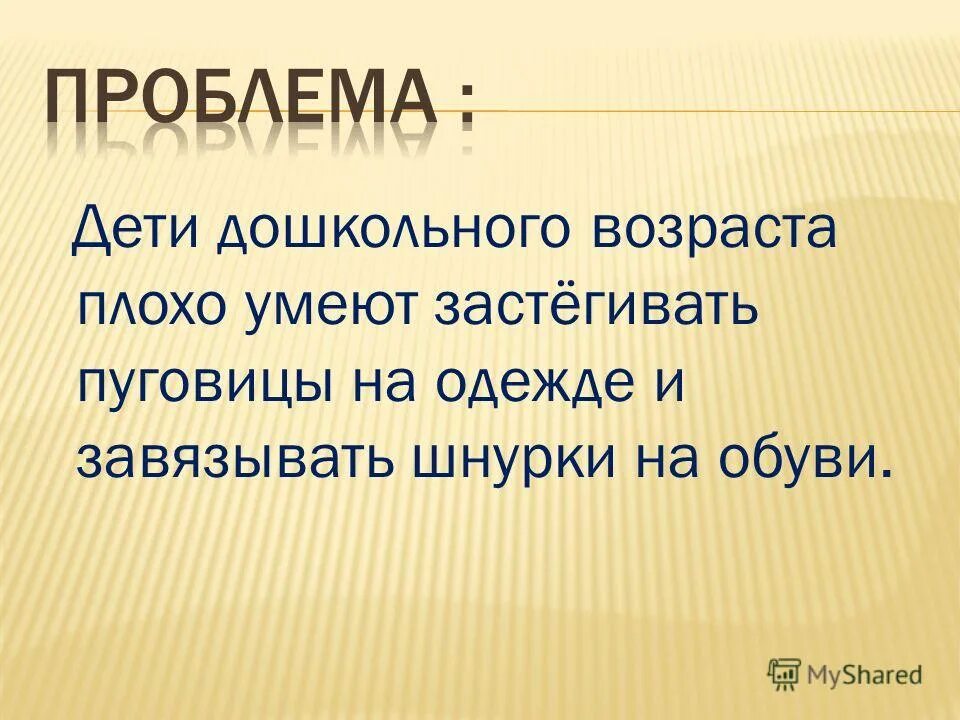 ПРОБЛЕМА :

Дети дошкольного возраста плохо умеют застёгивать пуговицы на одежде и завязывать шнурки на обуви.

MyShared